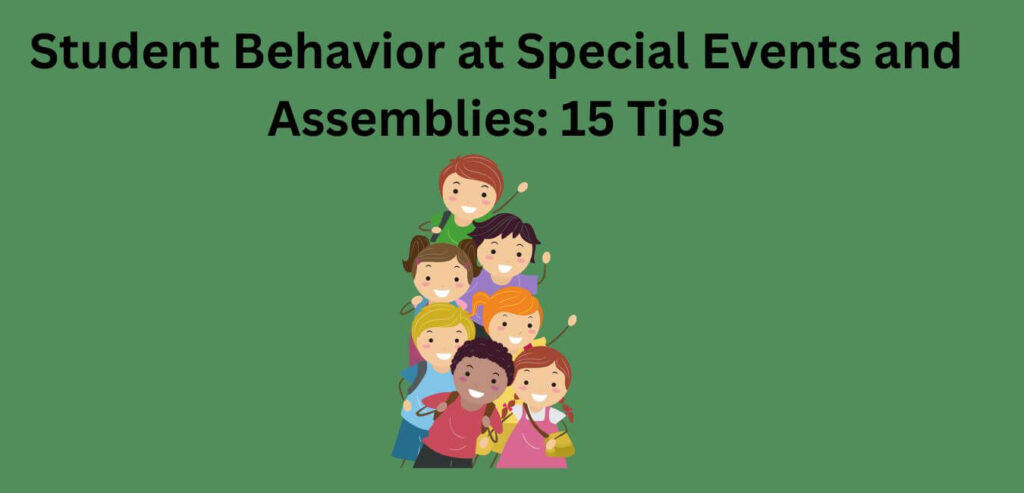 Student Behavior at Special Events and Assemblies: 15 Tips